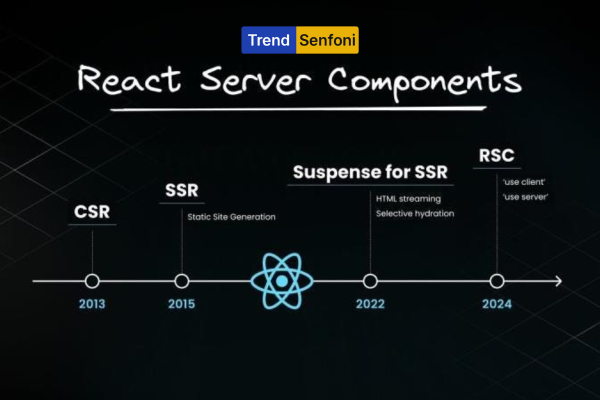 Trend Senfoni

React Server Components

CSR

SSR

Static Site Generation

Suspense for SSR

HTML streaming
Selective hydration

RSC

'use client'
'use server'

2013

2015

2022

2024